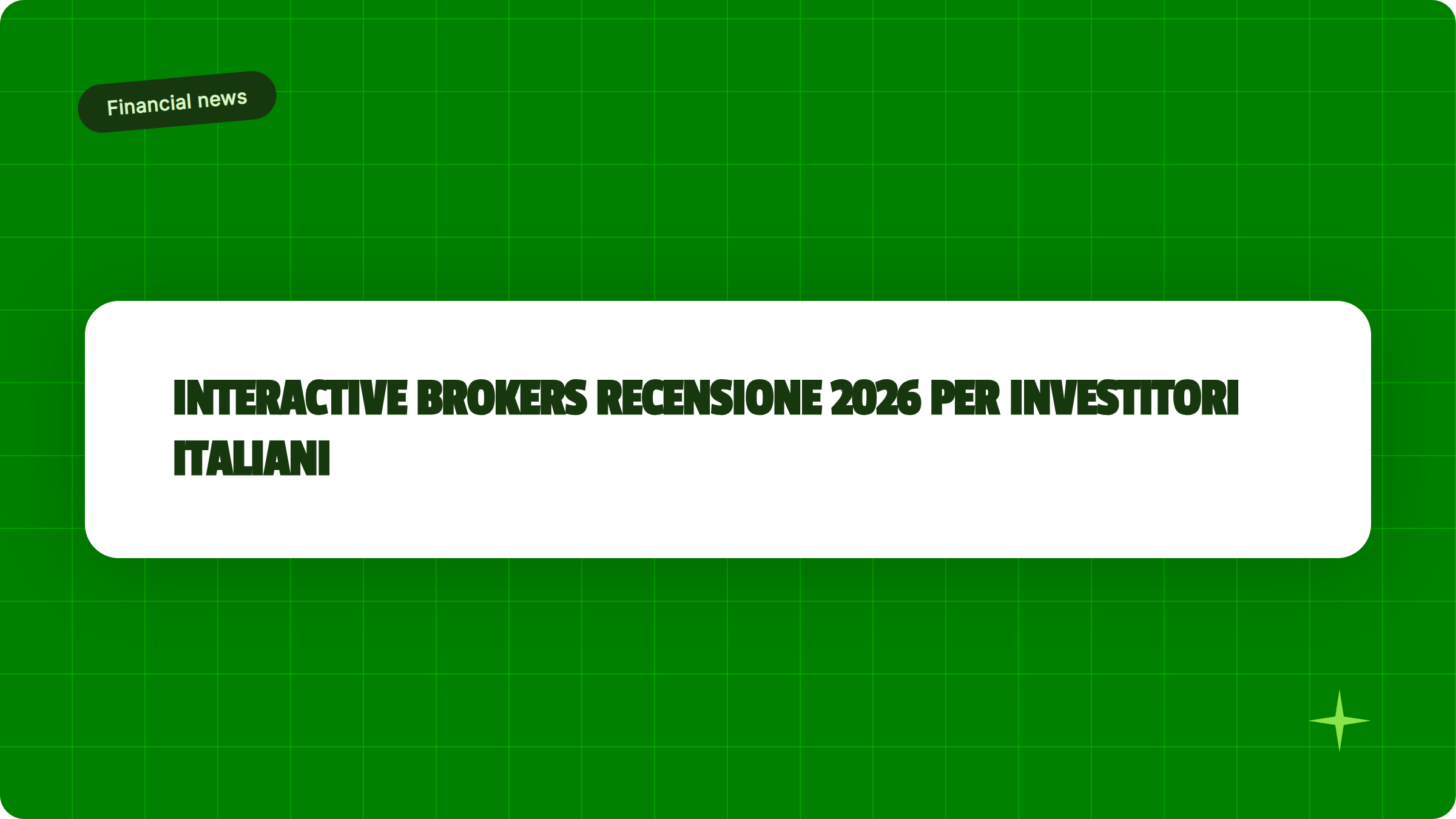 Financial news

INTERACTIVE BROKERS RECENSIONE 2026 PER INVESTITORI ITALIANI